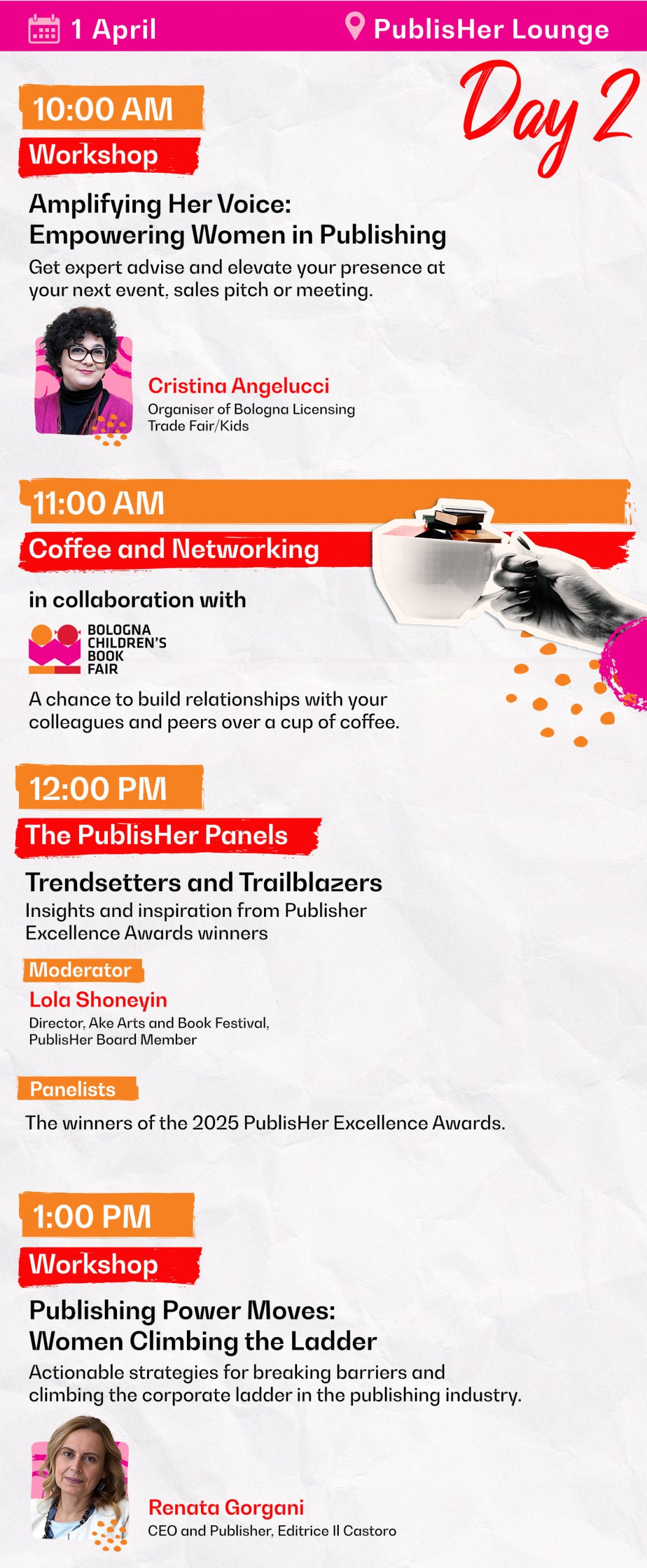 1 April

PublisHer Lounge

Day 2

10:00 AM

Workshop

Amplifying Her Voice: Empowering Women in Publishing

Get expert advise and elevate your presence at your next event, sales pitch or meeting.

Cristina Angelucci

Organiser of Bologna Licensing Trade Fair/Kids

11:00 AM

Coffee and Networking

in collaboration with

BOLOGNA CHILDREN'S BOOK FAIR

A chance to build relationships with your colleagues and peers over a cup of coffee.

12:00 PM

The PublisHer Panels

Trendsetters and Trailblazers

Insights and inspiration from Publisher Excellence Awards winners

Moderator

Lola Shoneyin

Director, Ake Arts and Book Festival, PublisHer Board Member

Panelists

The winners of the 2025 PublisHer Excellence Awards.

1:00 PM

Workshop

Publishing Power Moves: Women Climbing the Ladder

Actionable strategies for breaking barriers and climbing the corporate ladder in the publishing industry.

Renata Gorgani

CEO and Publisher, Editrice Il Castoro